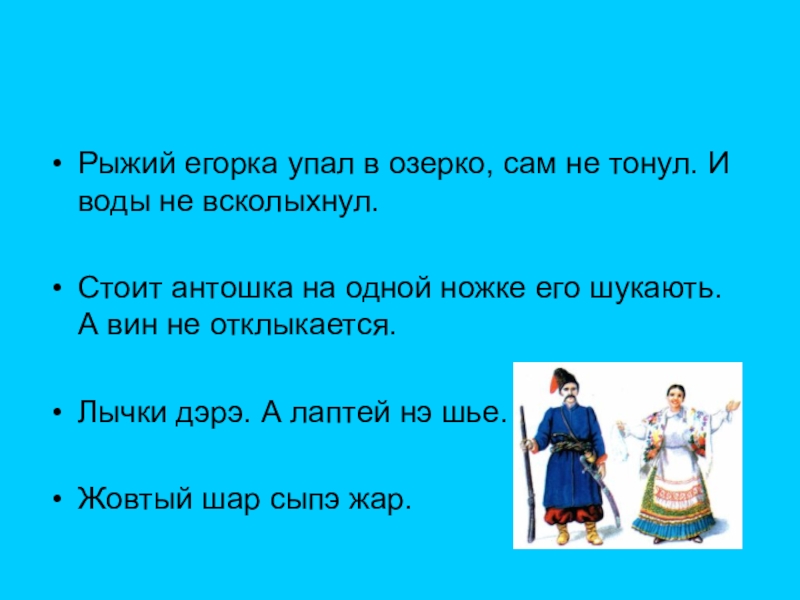 • Рыжий егорка упал в озерко, сам не тонул. И воды не всколыхнул.

• Стоит антошка на одной ножке его шукають. А вин не отклыкается.

• Лычки дэрэ. А лаптей нэ шье.

• Жовтый шар сыпэ жар.